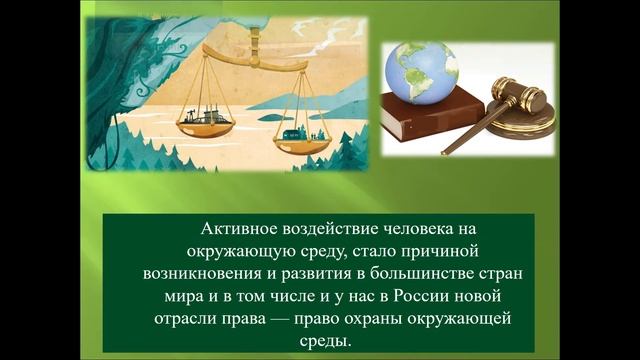 Активное воздействие человека на окружающую среду, стало причиной возникновения и развития в большинстве стран мира и в том числе и у нас в России новой отрасли права — право охраны окружающей среды.